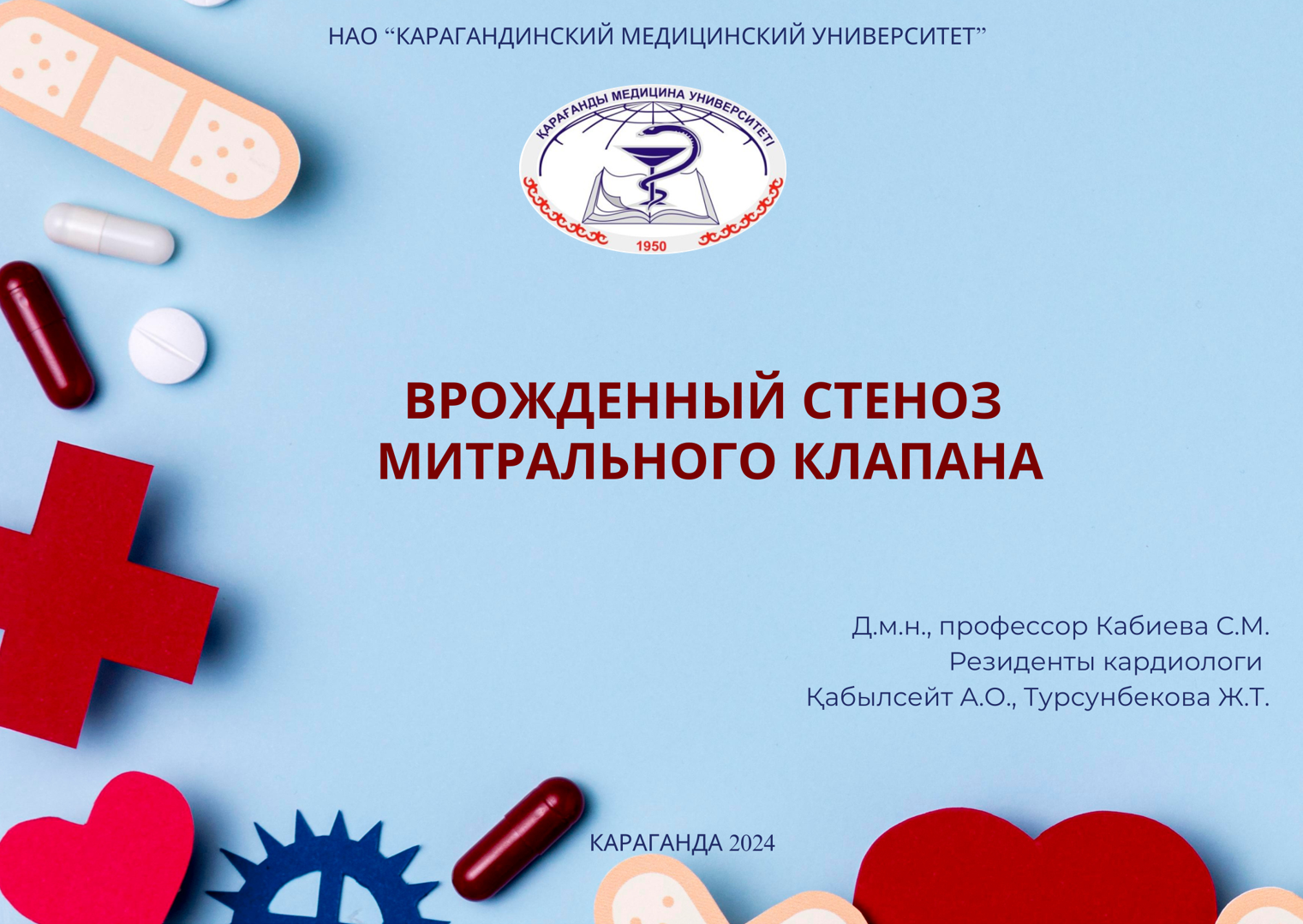 НАО “КАРАГАНДИНСКИЙ МЕДИЦИНСКИЙ УНИВЕРСИТЕТ”

ҚАРАҒАНДЫ МЕДИЦИНА УНИВЕРСИТЕТІ

1950

ВРОЖДЕННЫЙ СТЕНОЗ МИТРАЛЬНОГО КЛАПАНА

Д.м.н., профессор Кабиева С.М.
Резиденты кардиологи
Қабылсейт А.О., Турсунбекова Ж.Т.

КАРАГАНДА 2024